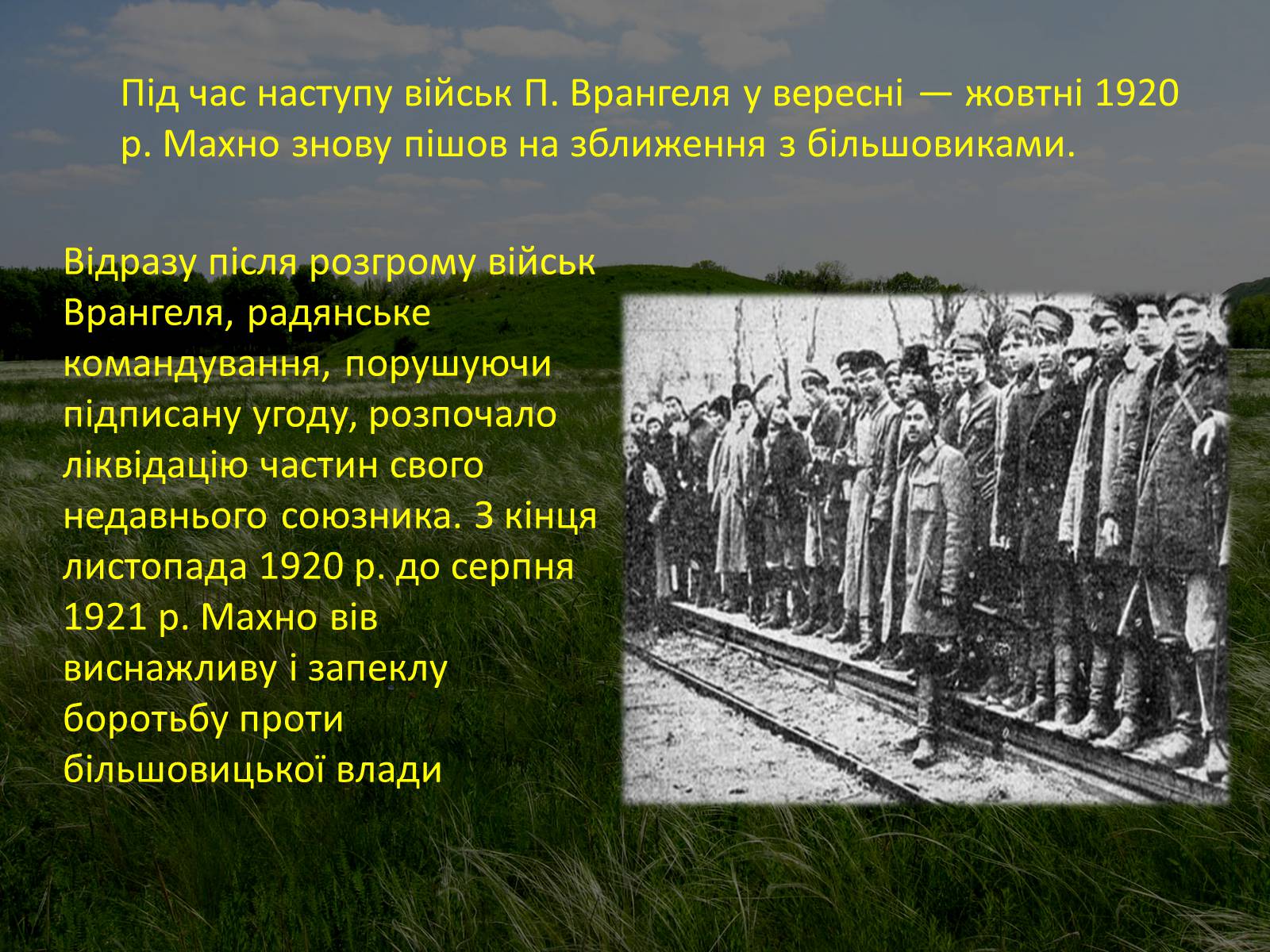 Під час наступу військ П. Врангеля у вересні — жовтні 1920 р. Махно знову пішов на зближення з більшовиками.

Відразу після розгрому військ Врангеля, радянське командування, порушуючи підписану угоду, розпочало ліквідацію частин свого недавнього союзника. З кінця листопада 1920 р. до серпня 1921 р. Махно вів виснажливу і запеклу боротьбу проти більшовицької влади